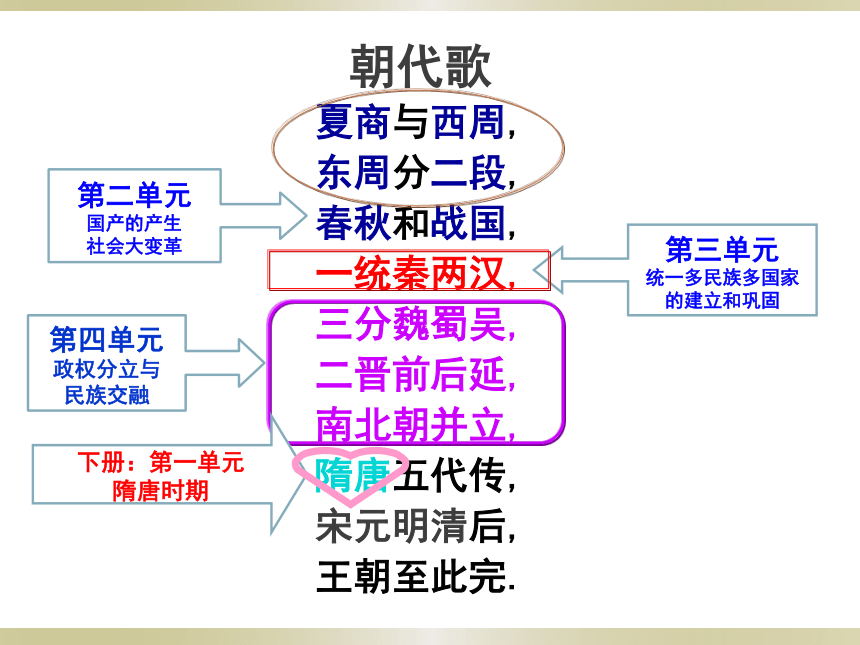 朝代歌

夏商与西周，
东周分二段，
春秋和战国，
一统秦两汉，
三分魏蜀吴，
二晋前后延，
南北朝并立，
隋唐五代传，
宋元明清后，
王朝至此完.

第二单元
国产的产生
社会大变革

第三单元
统一多民族多国家
的建立和巩固

第四单元
政权分立与
民族交融

下册：第一单元
隋唐时期